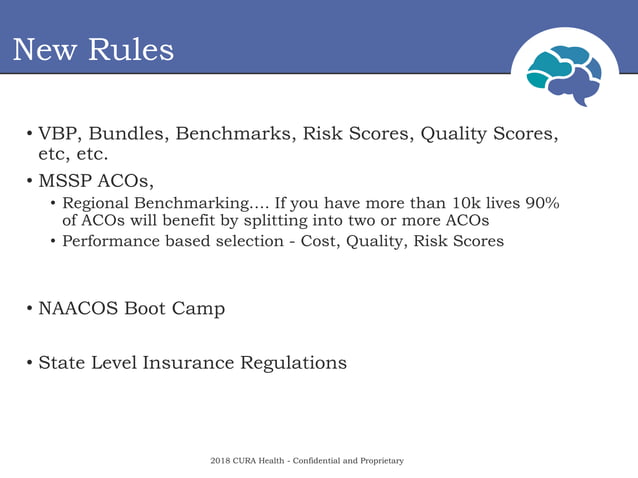 New Rules

• VBP, Bundles, Benchmarks, Risk Scores, Quality Scores, etc, etc.

• MSSP ACOs,
  • Regional Benchmarking…. If you have more than 10k lives 90% of ACOs will benefit by splitting into two or more ACOs
  • Performance based selection - Cost, Quality, Risk Scores

• NAACOS Boot Camp

• State Level Insurance Regulations

2018 CURA Health - Confidential and Proprietary